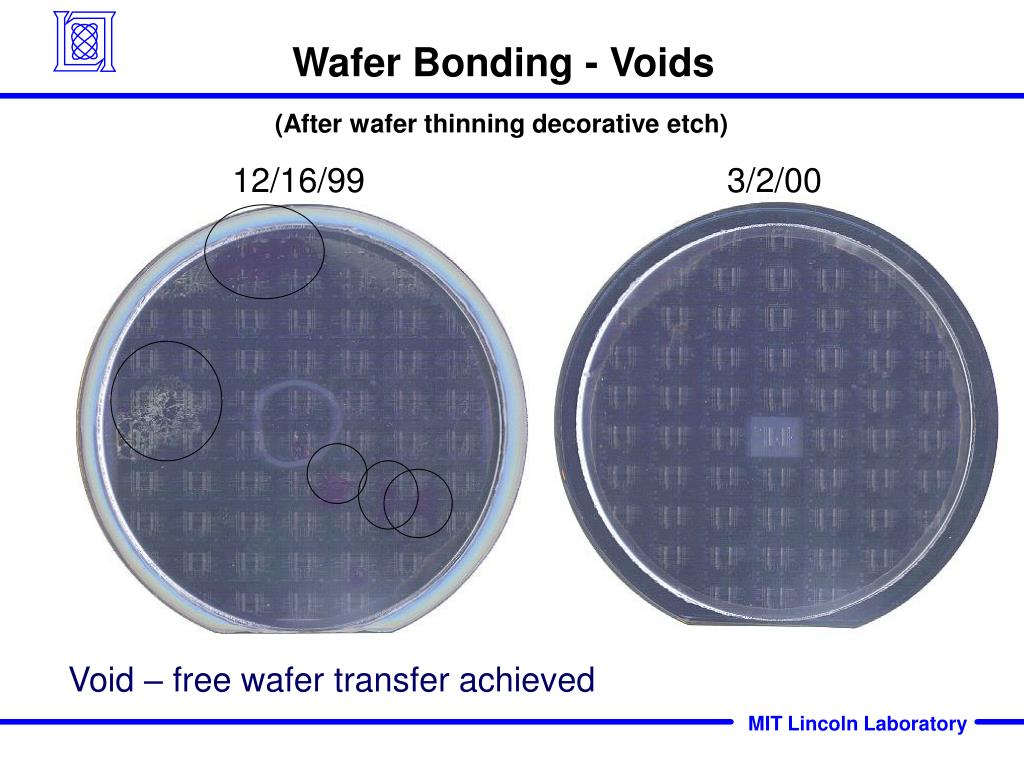 Wafer Bonding - Voids

(After wafer thinning decorative etch)

12/16/99

3/2/00

Void – free wafer transfer achieved

MIT Lincoln Laboratory